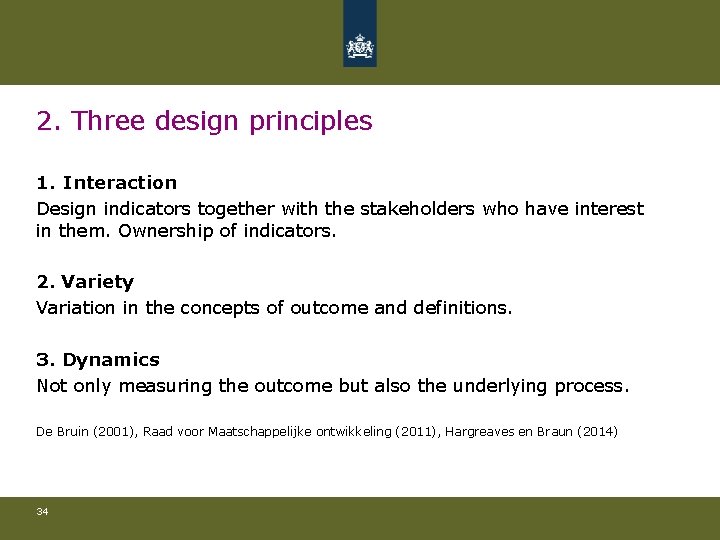 2. Three design principles

1. Interaction
Design indicators together with the stakeholders who have interest in them. Ownership of indicators.

2. Variety
Variation in the concepts of outcome and definitions.

3. Dynamics
Not only measuring the outcome but also the underlying process.

De Bruin (2001), Raad voor Maatschappelijke ontwikkeling (2011), Hargreaves en Braun (2014)

34